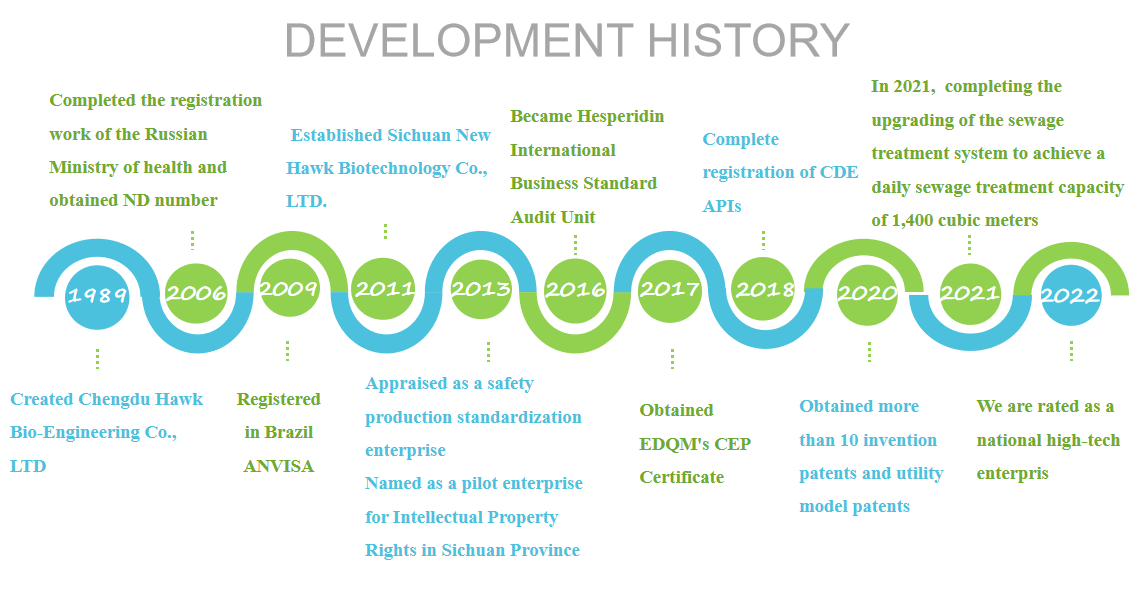 DEVELOPMENT HISTORY

Completed the registration work of the Russian Ministry of health and obtained ND number

Established Sichuan New Hawk Biotechnology Co., LTD.

Became Hesperidin International Business Standard Audit Unit

Complete registration of CDE APIs

In 2021, completing the upgrading of the sewage treatment system to achieve a daily sewage treatment capacity of 1,400 cubic meters

1989

2006

2009

2011

2013

2016

2017

2018

2020

2021

2022

Created Chengdu Hawk Bio-Engineering Co., LTD

Registered in Brazil ANVISA

Appraised as a safety production standardization enterprise
Named as a pilot enterprise for Intellectual Property Rights in Sichuan Province

Obtained EDQM's CEP Certificate

Obtained more than 10 invention patents and utility model patents

We are rated as a national high-tech enterpris